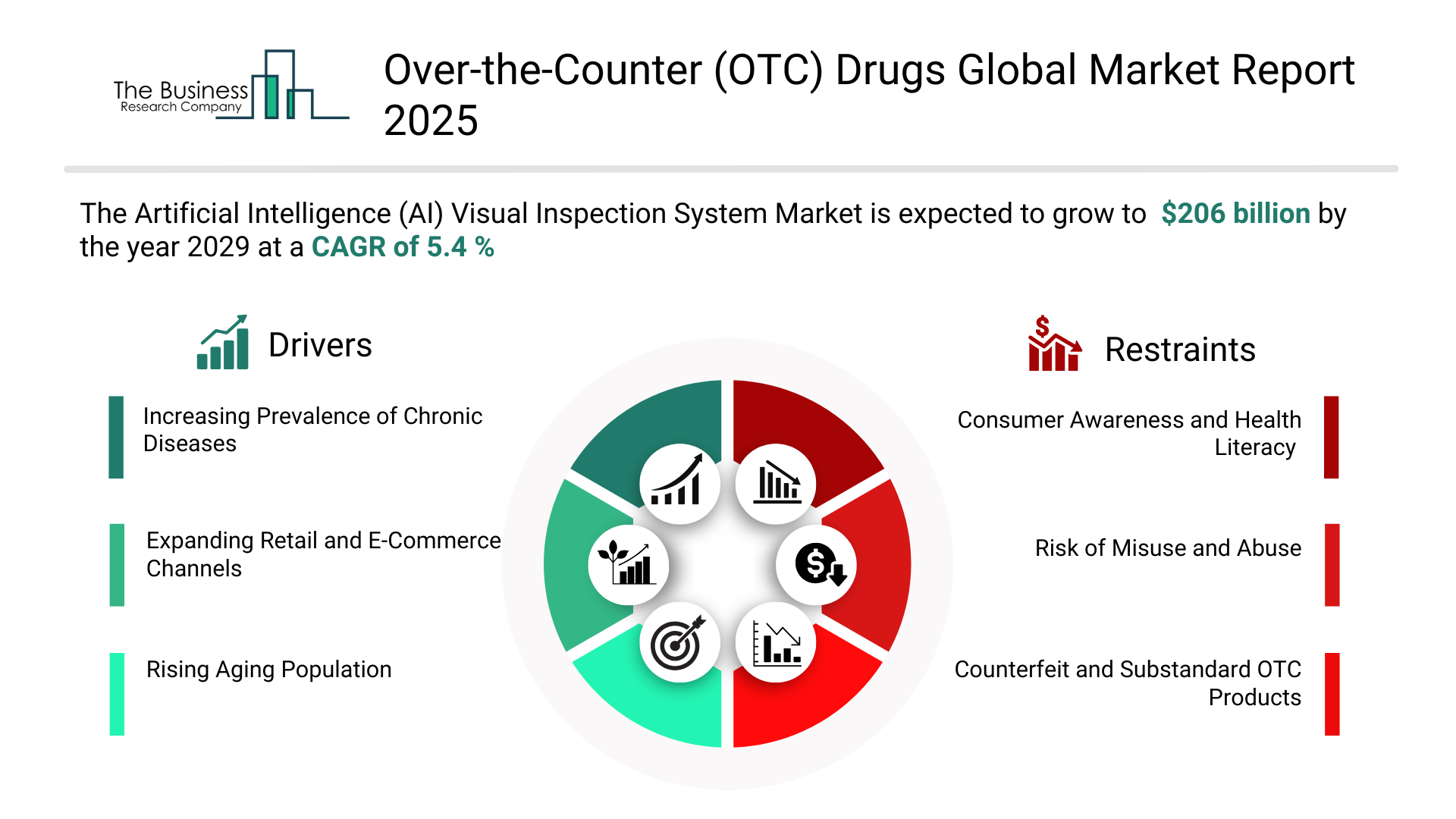 The Business Research Company

Over-the-Counter (OTC) Drugs Global Market Report 2025

The Artificial Intelligence (AI) Visual Inspection System Market is expected to grow to $206 billion by the year 2029 at a CAGR of 5.4 %

Drivers

Increasing Prevalence of Chronic Diseases

Expanding Retail and E-Commerce Channels

Rising Aging Population

Restraints

Consumer Awareness and Health Literacy

Risk of Misuse and Abuse

Counterfeit and Substandard OTC Products